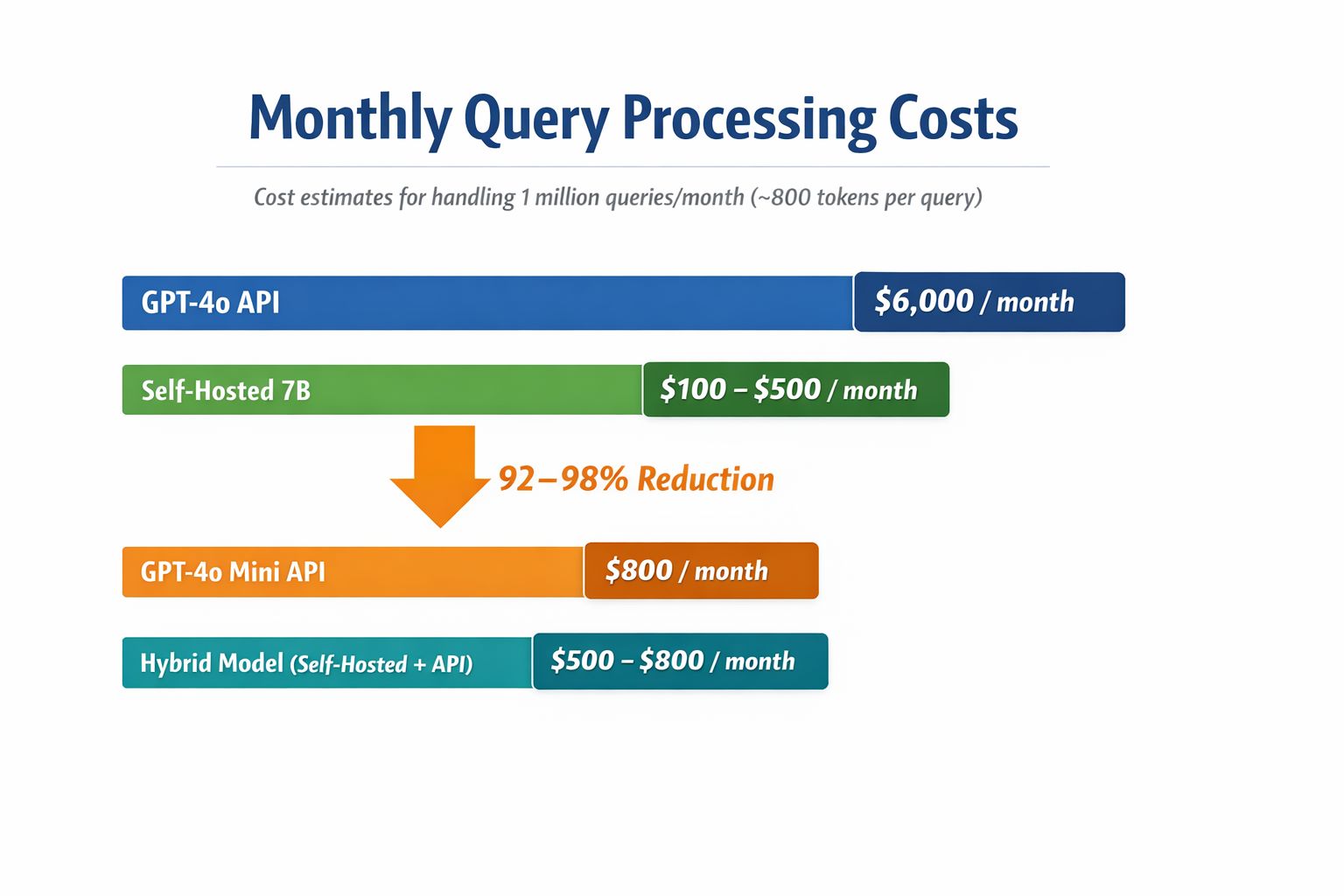 Monthly Query Processing Costs

Cost estimates for handling 1 million queries/month (~800 tokens per query)

GPT-4o API $6,000 / month

Self-Hosted 7B $100 – $500 / month

92–98% Reduction

GPT-4o Mini API $800 / month

Hybrid Model (Self-Hosted + API) $500 – $800 / month